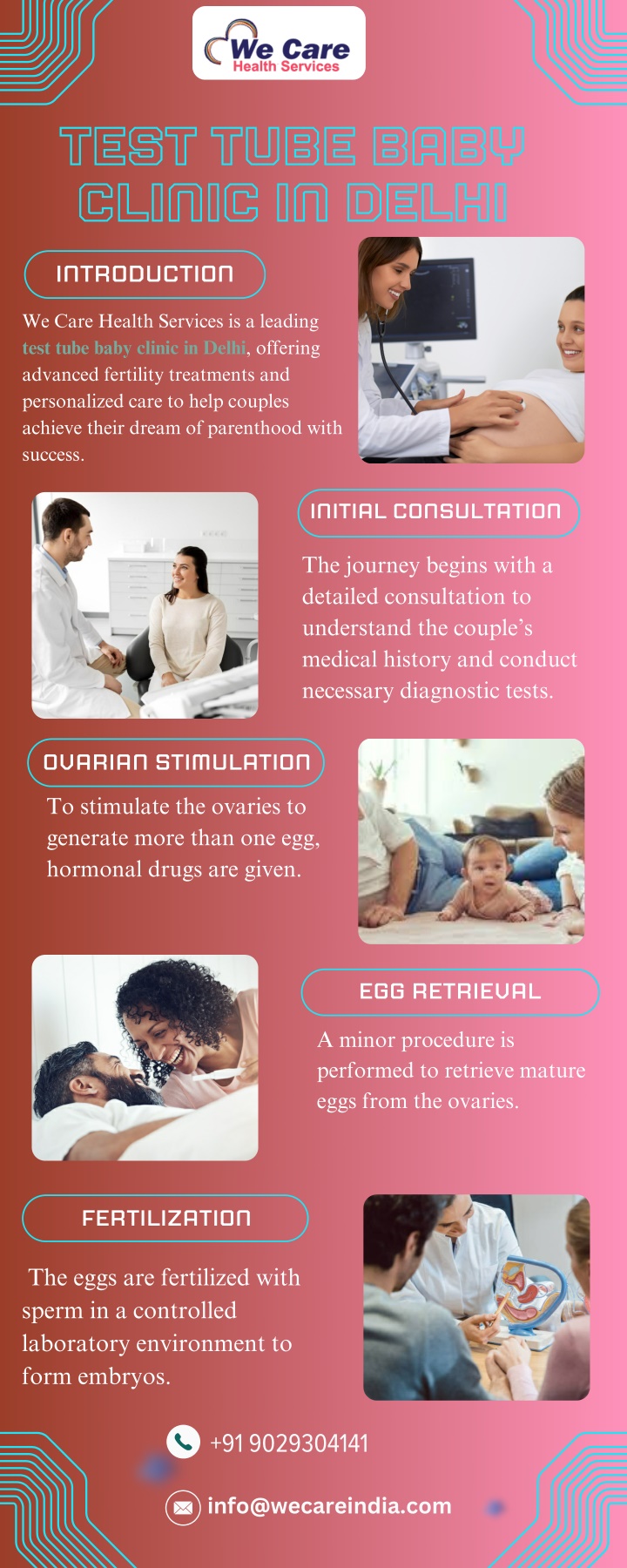 We Care
Health Services

TEST TUBE BABY CLINIC IN DELHI

INTRODUCTION

We Care Health Services is a leading test tube baby clinic in Delhi, offering advanced fertility treatments and personalized care to help couples achieve their dream of parenthood with success.

INITIAL CONSULTATION

The journey begins with a detailed consultation to understand the couple's medical history and conduct necessary diagnostic tests.

OVARIAN STIMULATION

To stimulate the ovaries to generate more than one egg, hormonal drugs are given.

EGG RETRIEVAL

A minor procedure is performed to retrieve mature eggs from the ovaries.

FERTILIZATION

The eggs are fertilized with sperm in a controlled laboratory environment to form embryos.

+91 9029304141

info@wecareindia.com